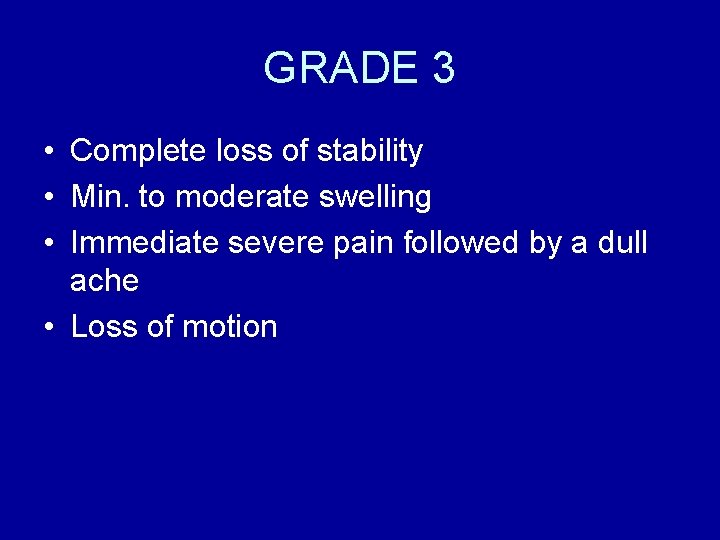 GRADE 3

• Complete loss of stability
• Min. to moderate swelling
• Immediate severe pain followed by a dull ache
• Loss of motion